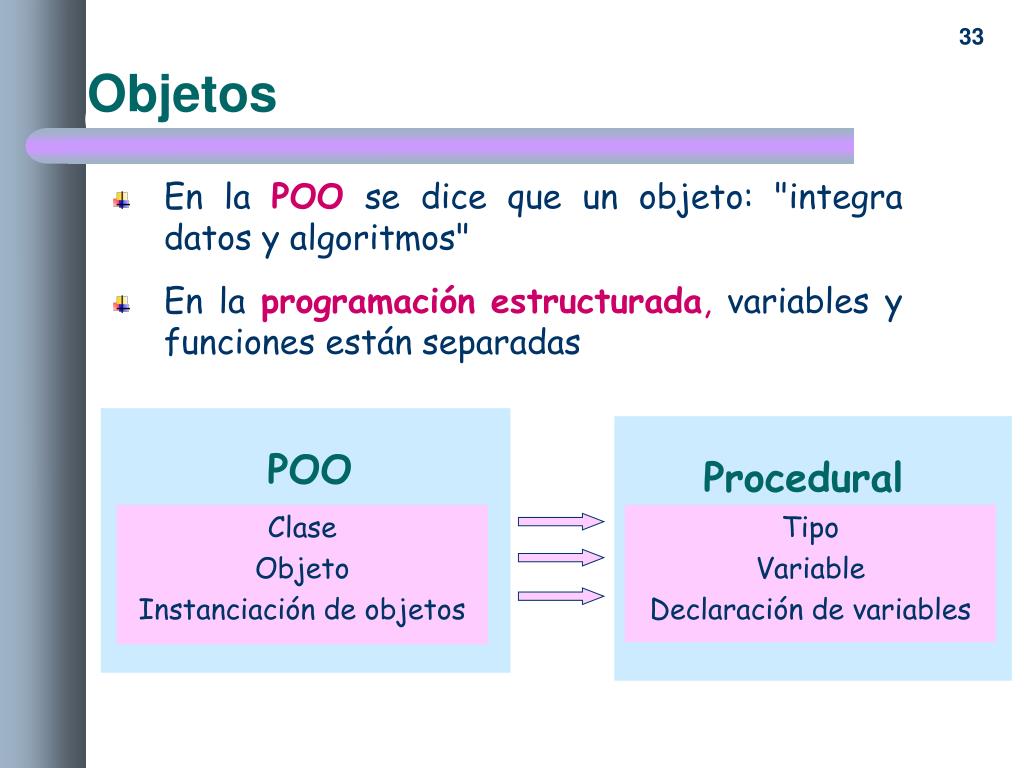 33

Objetos

En la POO se dice que un objeto: "integra datos y algoritmos"

En la programación estructurada, variables y funciones están separadas

POO

Clase
Objeto
Instanciación de objetos

Procedural

Tipo
Variable
Declaración de variables